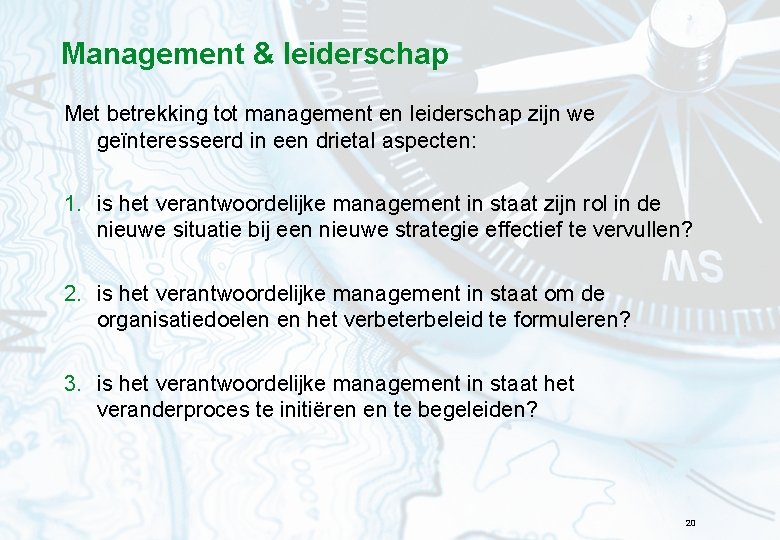 Management & leiderschap

Met betrekking tot management en leiderschap zijn we geïnteresseerd in een drietal aspecten:

1. is het verantwoordelijke management in staat zijn rol in de nieuwe situatie bij een nieuwe strategie effectief te vervullen?

2. is het verantwoordelijke management in staat om de organisatiedoelen en het verbeterbeleid te formuleren?

3. is het verantwoordelijke management in staat het veranderproces te initiëren en te begeleiden?

20